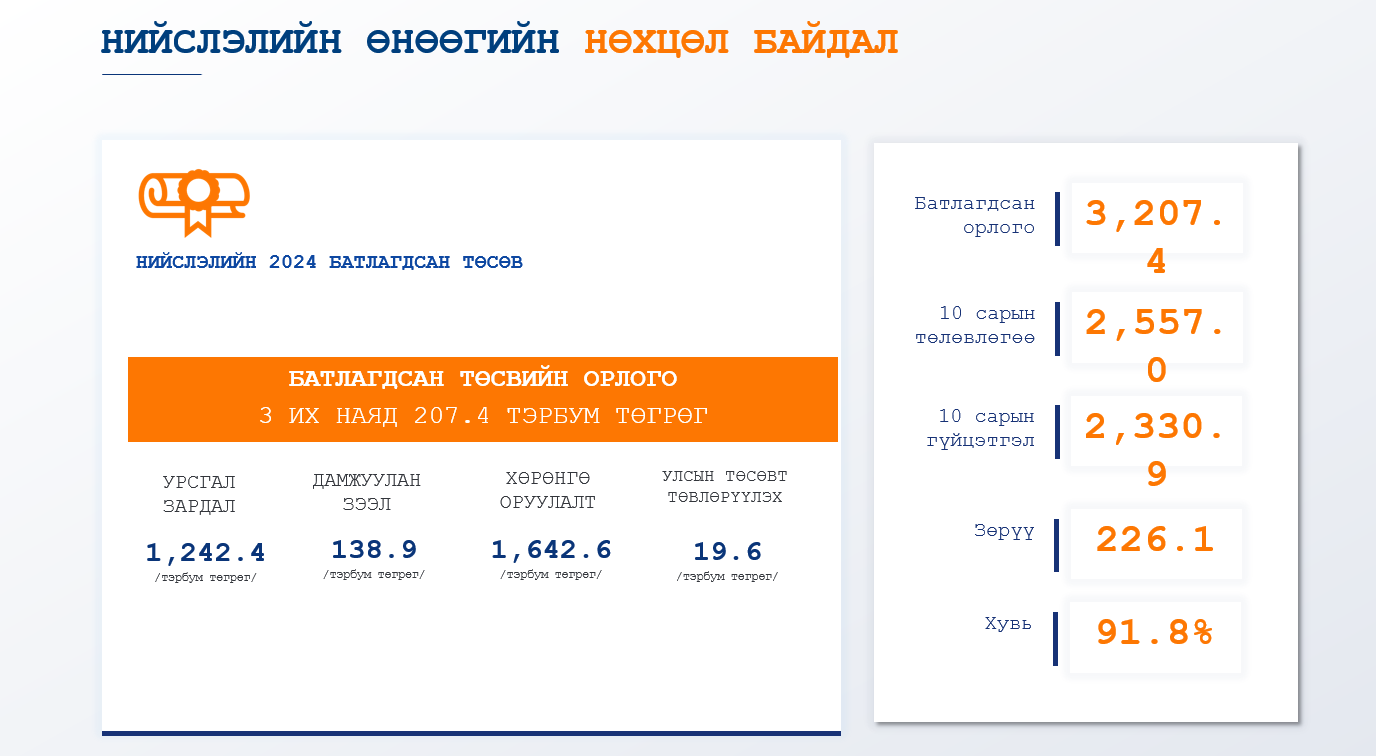 НИЙСЛЭЛИЙН ӨНӨӨГИЙН НӨХЦӨЛ БАЙДАЛ

НИЙСЛЭЛИЙН 2024 БАТЛАГДСАН ТӨСӨВ

БАТЛАГДСАН ТӨСВИЙН ОРЛОГО
3 ИХ НАЯД 207.4 ТЭРБУМ ТӨГРӨГ

УРСГАЛ ЗАРДАЛ
1,242.4
/тэрбум төгрөг/

ДАМЖУУЛАН ЗЭЭЛ
138.9
/тэрбум төгрөг/

ХӨРӨНГӨ ОРУУЛАЛТ
1,642.6
/тэрбум төгрөг/

УЛСЫН ТӨСӨВТ ТӨВЛӨРҮҮЛЭХ
19.6
/тэрбум төгрөг/

Батлагдсан орлого
3,207.4

10 сарын төлөвлөгөө
2,557.0

10 сарын гүйцэтгэл
2,330.9

Зөрүү
226.1

Хувь
91.8%